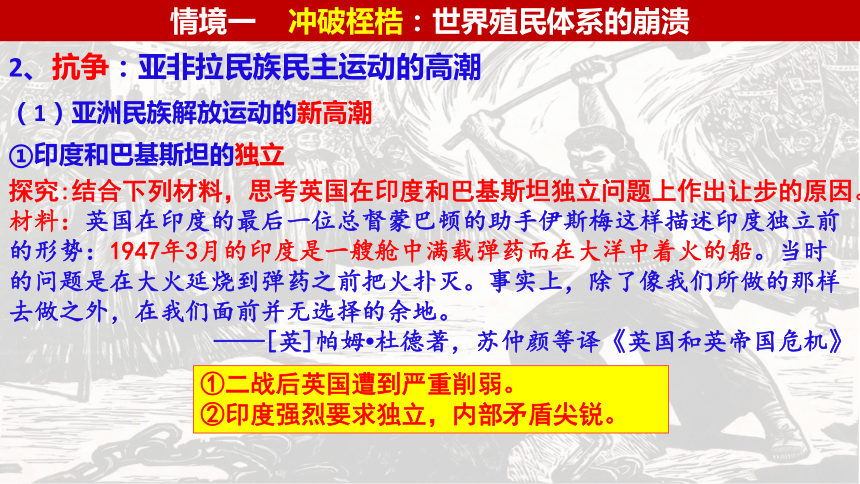 情境一　冲破桎梏：世界殖民体系的崩溃

2、抗争：亚非拉民族民主运动的高潮

（1）亚洲民族解放运动的新高潮

①印度和巴基斯坦的独立

探究:结合下列材料，思考英国在印度和巴基斯坦独立问题上作出让步的原因。

材料：英国在印度的最后一位总督蒙巴顿的助手伊斯梅这样描述印度独立前的形势：1947年3月的印度是一艘舱中满载弹药而在大洋中着火的船。当时的问题是在大火延烧到弹药之前把火扑灭。事实上，除了像我们所做的那样去做之外，在我们面前并无选择的余地。

——[英]帕姆•杜德著，苏仲颜等译《英国和英帝国危机》

①二战后英国遭到严重削弱。
②印度强烈要求独立，内部矛盾尖锐。